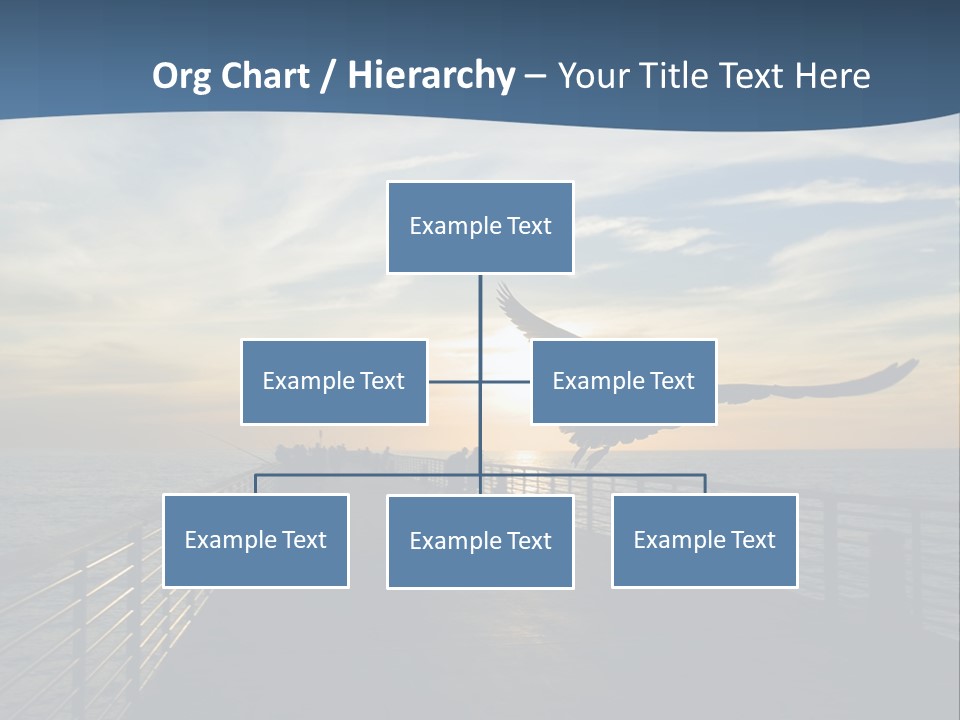 Org Chart / Hierarchy – Your Title Text Here

Example Text

Example Text

Example Text

Example Text

Example Text

Example Text